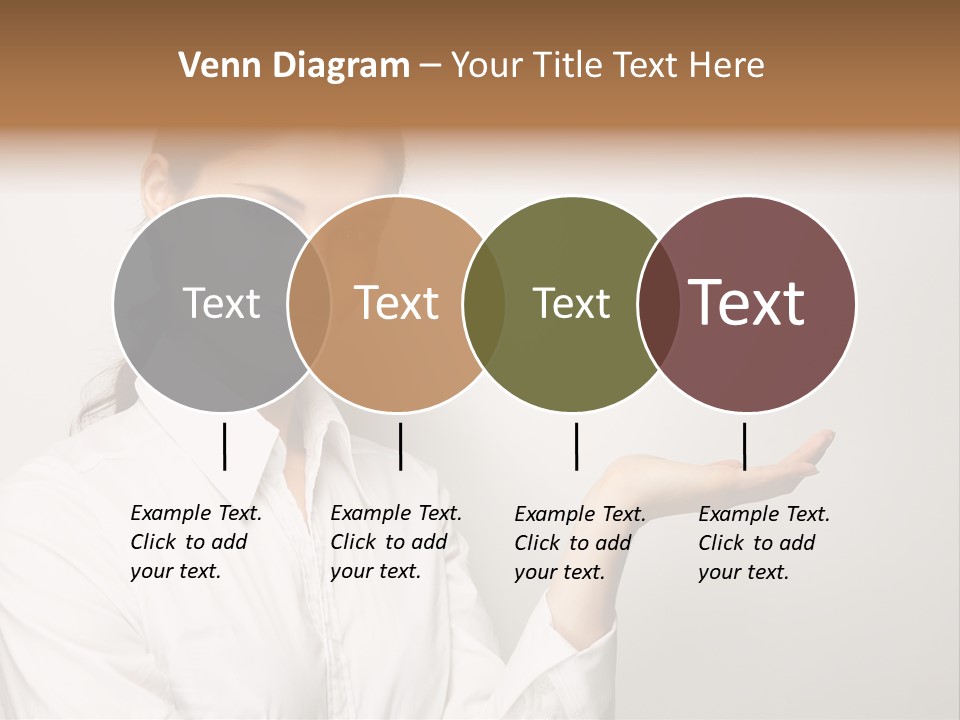 Venn Diagram – Your Title Text Here

Text

Text

Text

Text

Example Text. Click to add your text.

Example Text. Click to add your text.

Example Text. Click to add your text.

Example Text. Click to add your text.